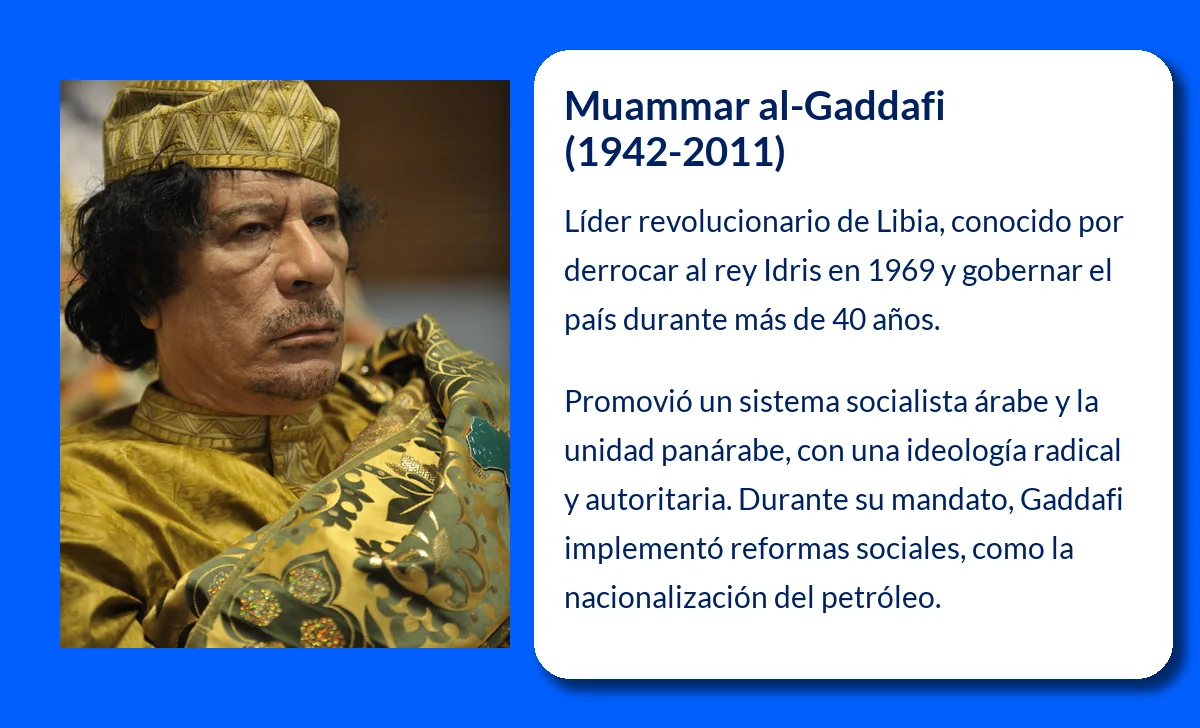 Muammar al-Gaddafi (1942-2011)

Líder revolucionario de Libia, conocido por derrocar al rey Idris en 1969 y gobernar el país durante más de 40 años.

Promovió un sistema socialista árabe y la unidad panárabe, con una ideología radical y autoritaria. Durante su mandato, Gaddafi implementó reformas sociales, como la nacionalización del petróleo.